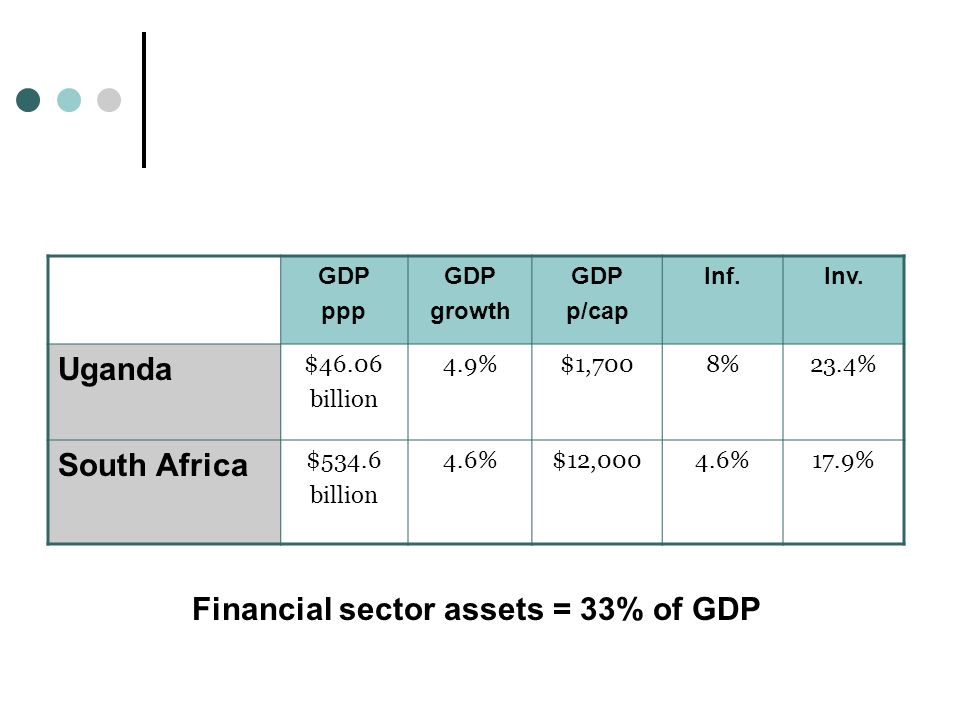 |  | GDP ppp | GDP growth | GDP p/cap | Inf. | Inv. |
|---|---|---|---|---|---|
| Uganda | \$46.06 billion | 4.9% | \$1,700 | 8% | 23.4% |
| South Africa | \$534.6 billion | 4.6% | \$12,000 | 4.6% | 17.9% |

Financial sector assets = 33% of GDP